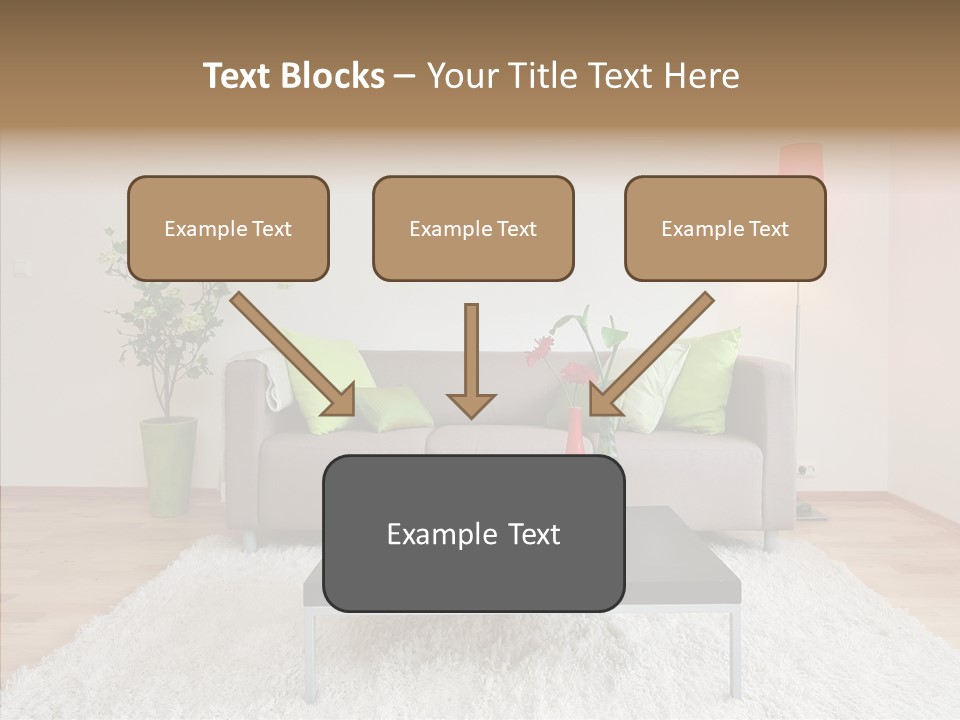 Text Blocks – Your Title Text Here

Example Text

Example Text

Example Text

Example Text